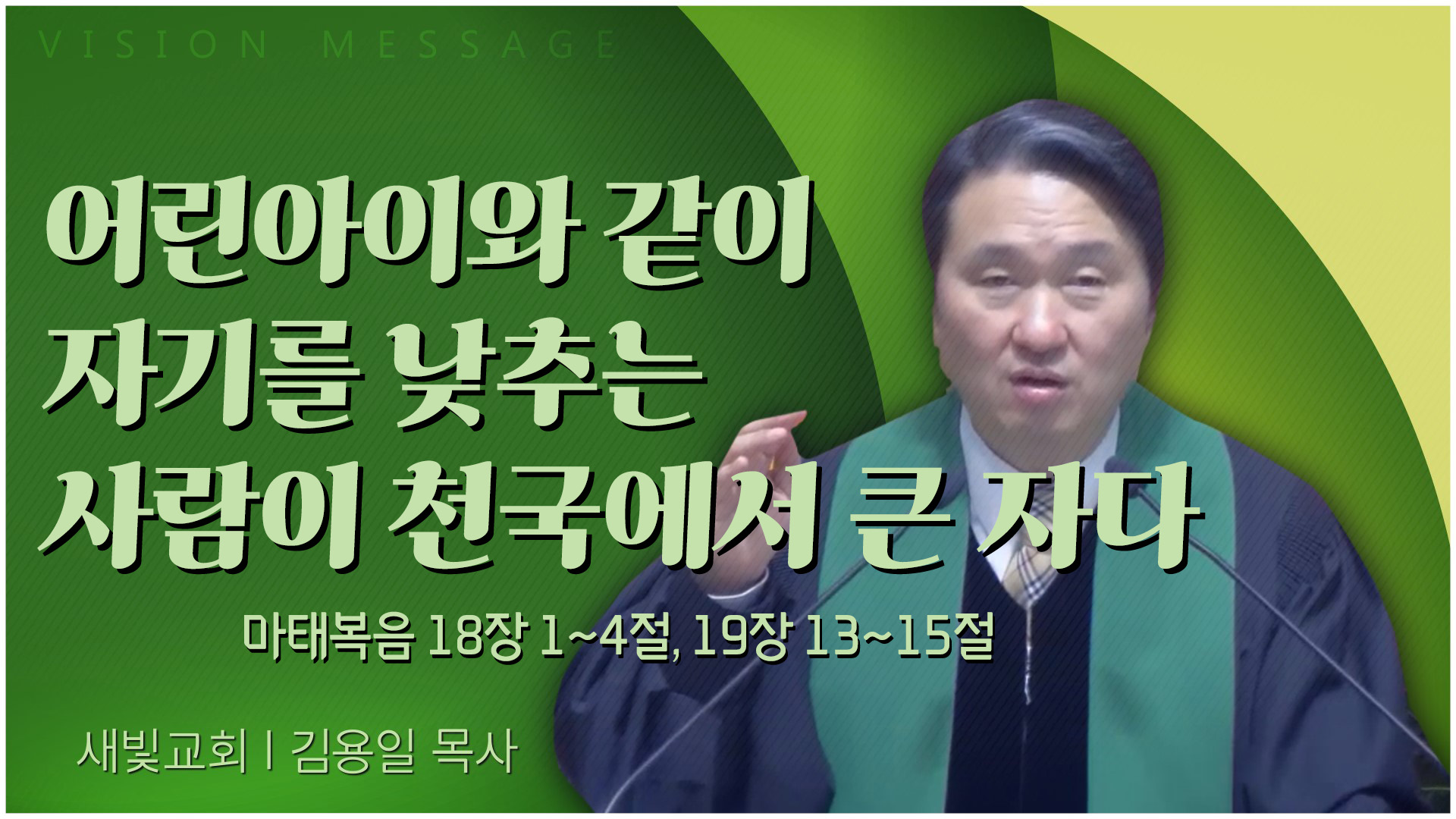 VISION MESSAGE

어린아이와 같이
자기를 낮추는
사람이 천국에서 큰 자다

마태복음 18장 1~4절, 19장 13~15절

새빛교회 | 김용일 목사